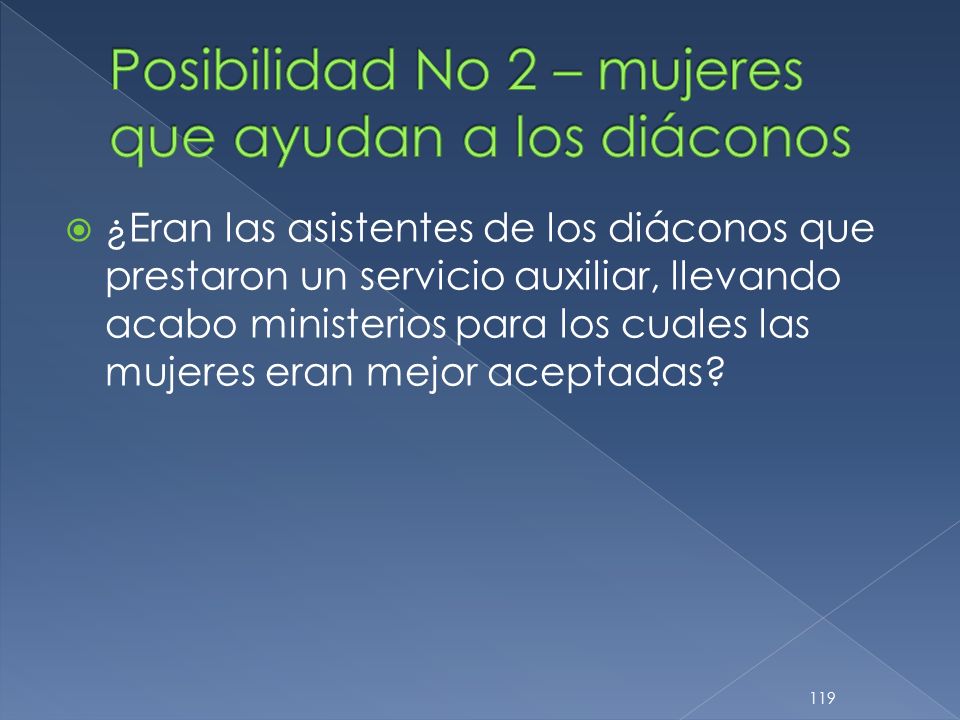 Posibilidad No 2 – mujeres que ayudan a los diáconos

¿Eran las asistentes de los diáconos que prestaron un servicio auxiliar, llevando acabo ministerios para los cuales las mujeres eran mejor aceptadas?

119